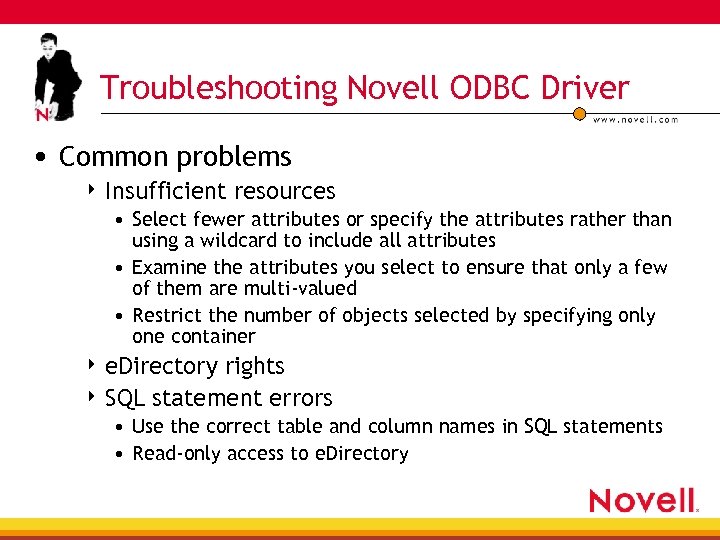 N

Troubleshooting Novell ODBC Driver

www.novell.com

• Common problems
    ‣ Insufficient resources
        • Select fewer attributes or specify the attributes rather than using a wildcard to include all attributes
        • Examine the attributes you select to ensure that only a few of them are multi-valued
        • Restrict the number of objects selected by specifying only one container
    ‣ eDirectory rights
    ‣ SQL statement errors
        • Use the correct table and column names in SQL statements
        • Read-only access to eDirectory

Novell.